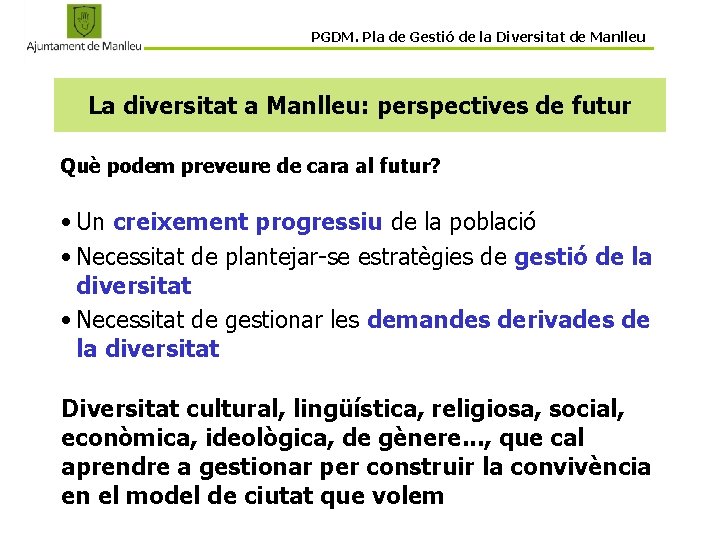 Ajuntament de Manlleu

PGDM. Pla de Gestió de la Diversitat de Manlleu

La diversitat a Manlleu: perspectives de futur

Què podem preveure de cara al futur?

• Un creixement progressiu de la població
• Necessitat de plantejar-se estratègies de gestió de la diversitat
• Necessitat de gestionar les demandes derivades de la diversitat

Diversitat cultural, lingüística, religiosa, social, econòmica, ideològica, de gènere..., que cal aprendre a gestionar per construir la convivència en el model de ciutat que volem